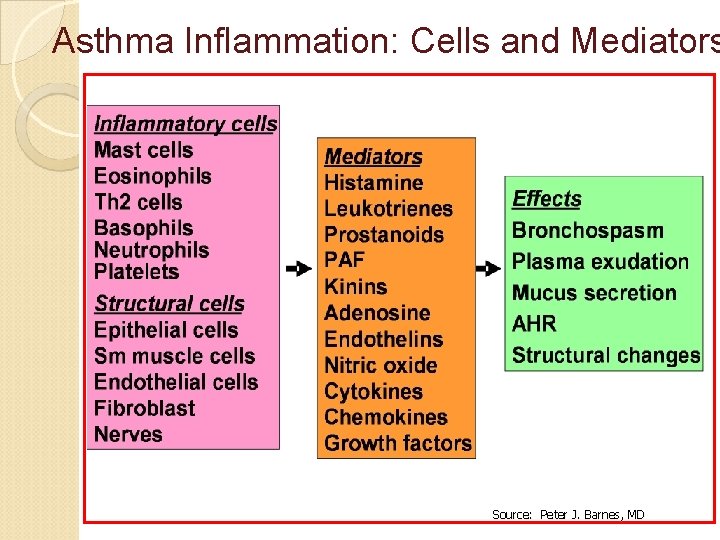 Asthma Inflammation: Cells and Mediators

Inflammatory cells
Mast cells
Eosinophils
Th2 cells
Basophils
Neutrophils
Platelets

Structural cells
Epithelial cells
Sm muscle cells
Endothelial cells
Fibroblast
Nerves

Mediators
Histamine
Leukotrienes
Prostanoids
PAF
Kinins
Adenosine
Endothelins
Nitric oxide
Cytokines
Chemokines
Growth factors

Effects
Bronchospasm
Plasma exudation
Mucus secretion
AHR
Structural changes

Source: Peter J. Barnes, MD